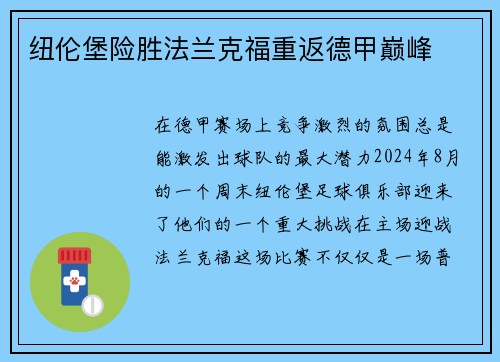 纽伦堡险胜法兰克福重返德甲巅峰

在德甲赛场上竞争激烈的氛围总是能激发出球队的最大潜力2024年8月的一个周末纽伦堡足球俱乐部迎来了他们的一个重大挑战在主场迎战法兰克福这场比赛不仅仅是一场普